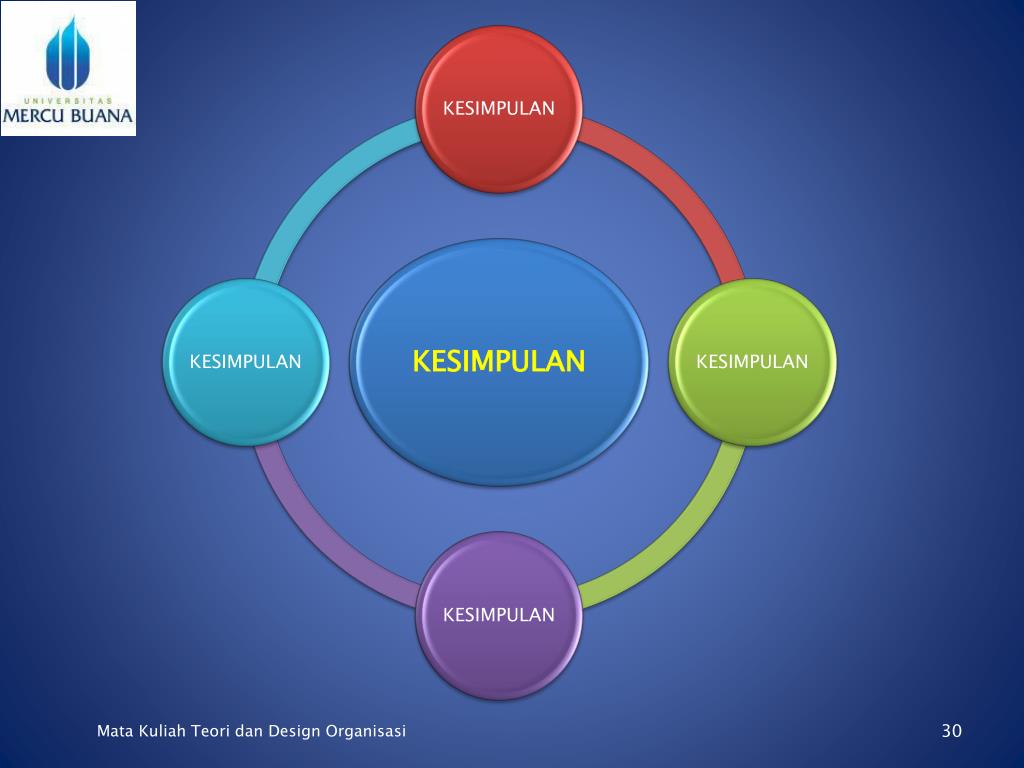 UNIVERSITAS
MERCU BUANA

KESIMPULAN

KESIMPULAN

KESIMPULAN

KESIMPULAN

KESIMPULAN

Mata Kuliah Teori dan Design Organisasi

30